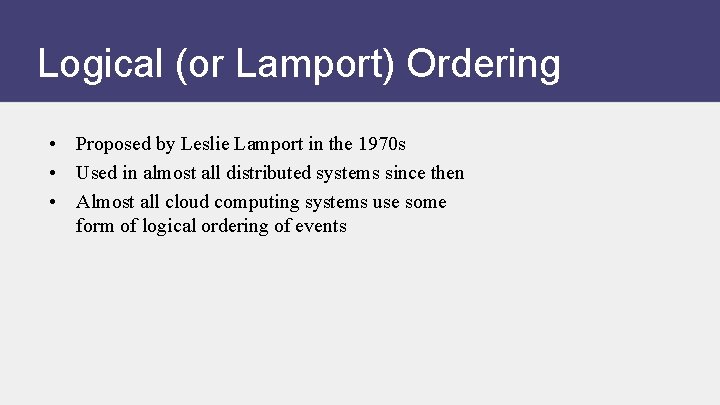 Logical (or Lamport) Ordering

• Proposed by Leslie Lamport in the 1970s
• Used in almost all distributed systems since then
• Almost all cloud computing systems use some form of logical ordering of events